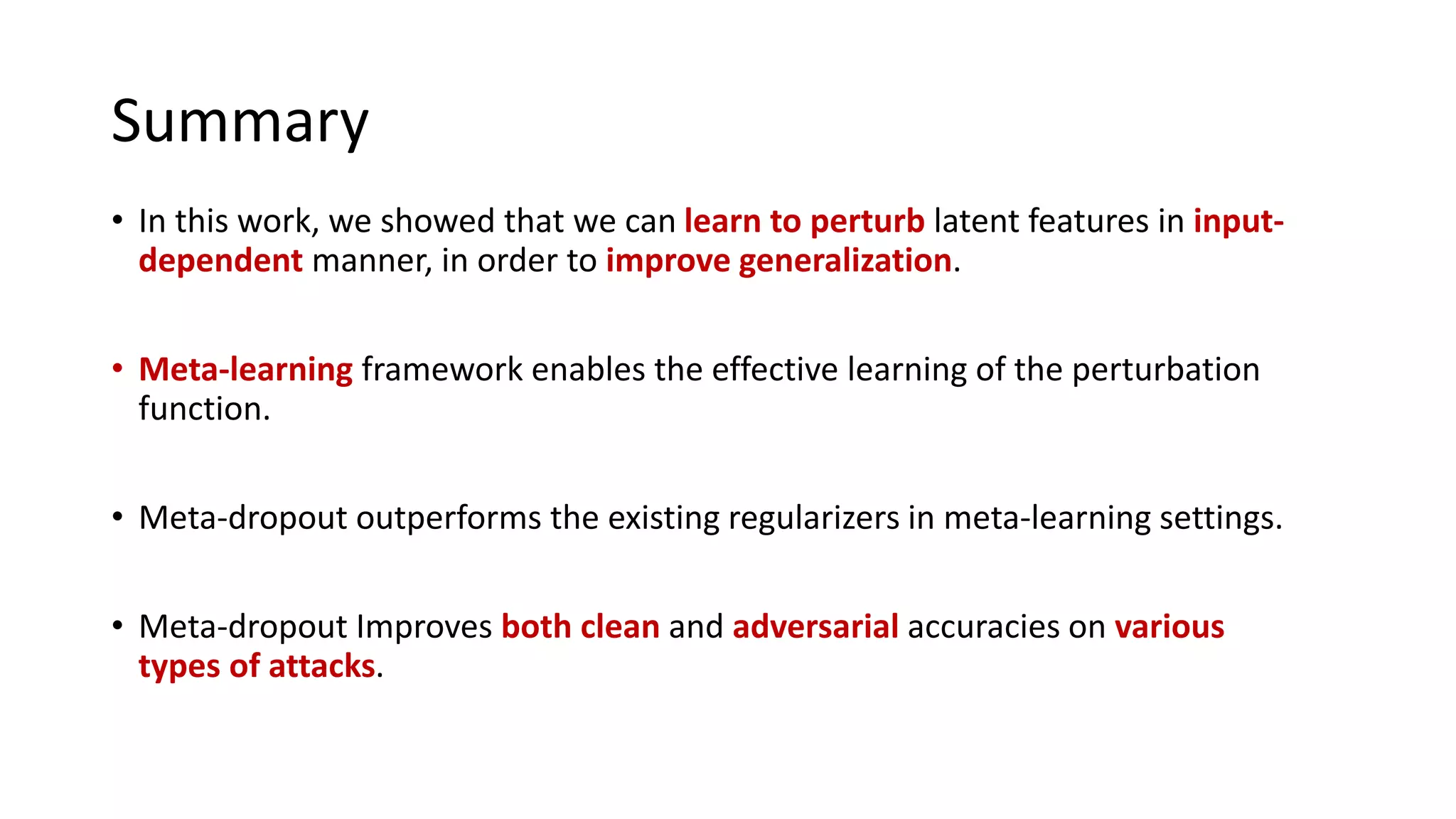 Summary

• In this work, we showed that we can learn to perturb latent features in input-dependent manner, in order to improve generalization.

• Meta-learning framework enables the effective learning of the perturbation function.

• Meta-dropout outperforms the existing regularizers in meta-learning settings.

• Meta-dropout Improves both clean and adversarial accuracies on various types of attacks.